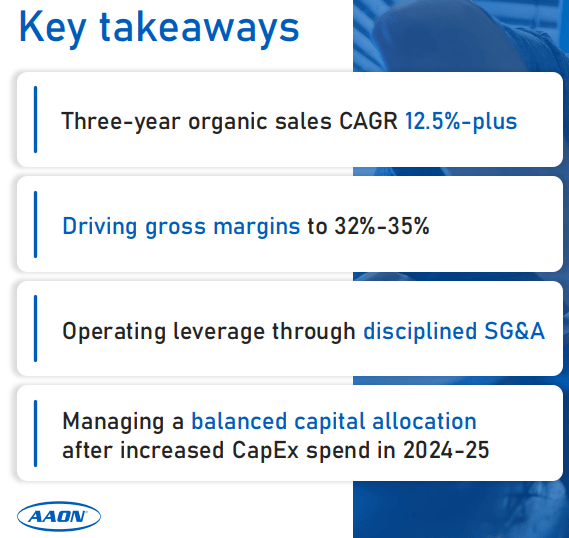 Key takeaways

Three-year organic sales CAGR 12.5%-plus

Driving gross margins to 32%-35%

Operating leverage through disciplined SG&A

Managing a balanced capital allocation after increased CapEx spend in 2024-25

AAON